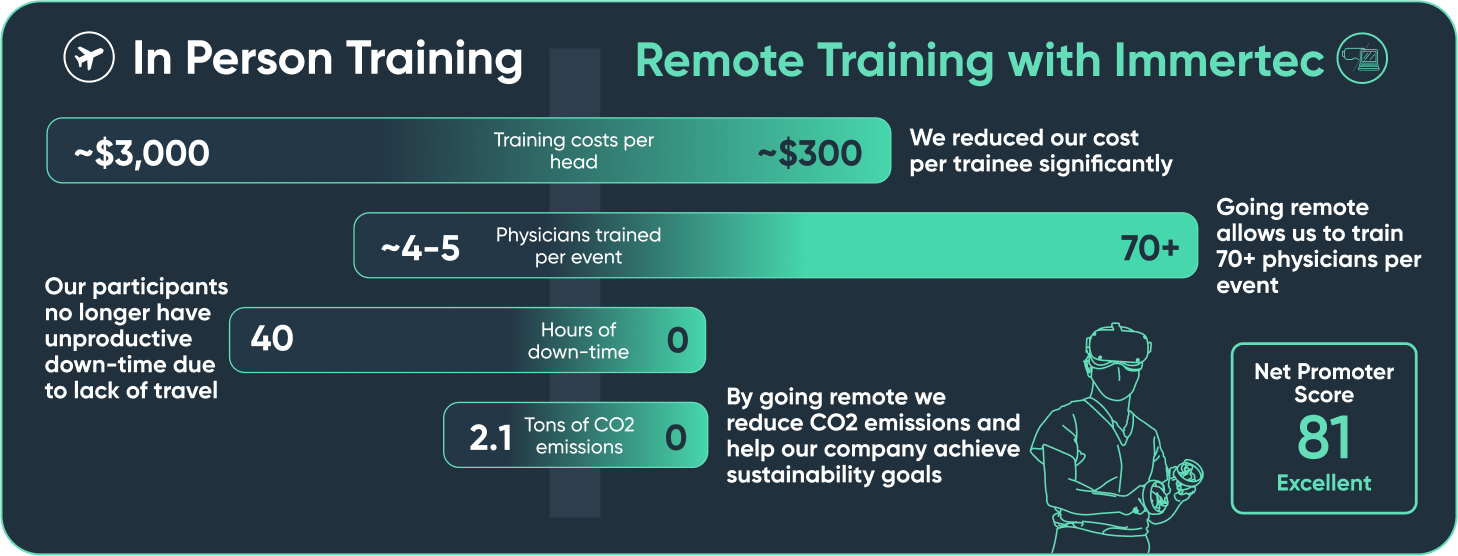 In Person Training

Remote Training with Immertec

~$3,000 Training costs per head ~$300

We reduced our cost per trainee significantly

~4-5 Physicians trained per event 70+

Going remote allows us to train 70+ physicians per event

Our participants no longer have unproductive down-time due to lack of travel

40 Hours of down-time 0

2.1 Tons of CO2 emissions 0

By going remote we reduce CO2 emissions and help our company achieve sustainability goals

Net Promoter Score
81
Excellent